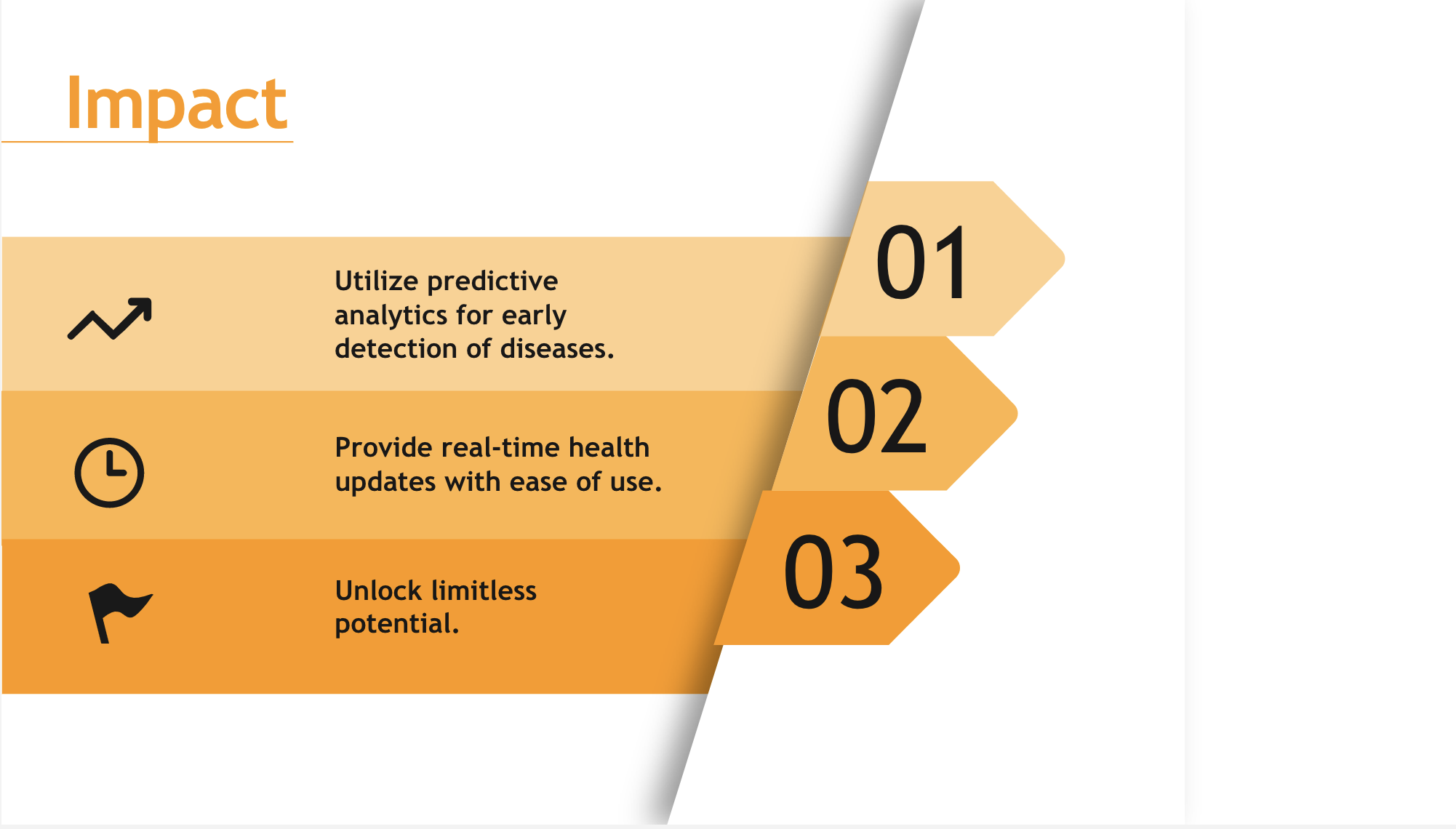 Impact

Utilize predictive analytics for early detection of diseases.

01

Provide real-time health updates with ease of use.

02

Unlock limitless potential.

03